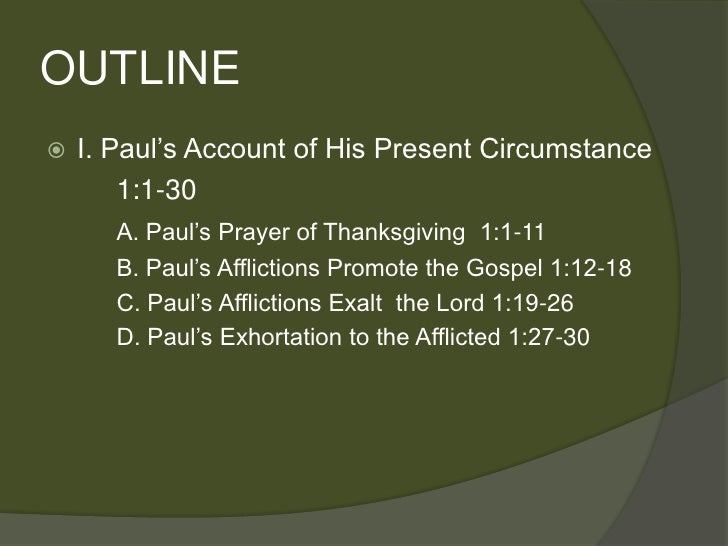 OUTLINE

I. Paul's Account of His Present Circumstance 1:1-30

A. Paul's Prayer of Thanksgiving 1:1-11
B. Paul's Afflictions Promote the Gospel 1:12-18
C. Paul's Afflictions Exalt the Lord 1:19-26
D. Paul's Exhortation to the Afflicted 1:27-30